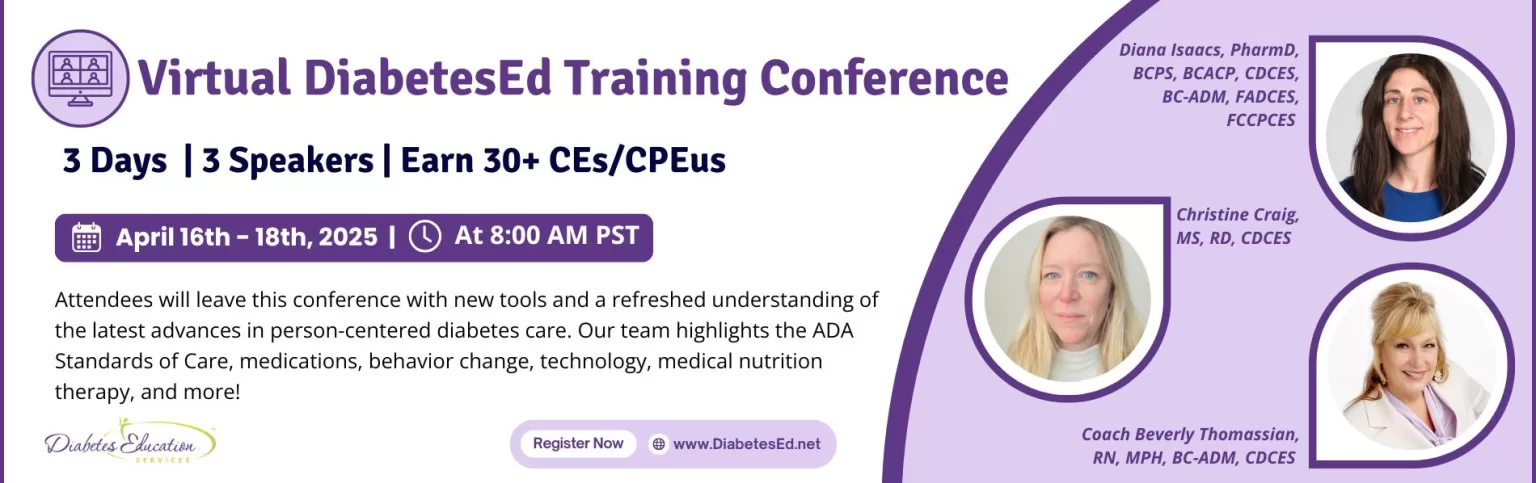 Virtual DiabetesEd Training Conference

3 Days | 3 Speakers | Earn 30+ CEs/CPEus

April 16th - 18th, 2025 | At 8:00 AM PST

Attendees will leave this conference with new tools and a refreshed understanding of the latest advances in person-centered diabetes care. Our team highlights the ADA Standards of Care, medications, behavior change, technology, medical nutrition therapy, and more!

Diabetes Education SERVICES

Register Now

www.DiabetesEd.net

Diana Isaacs, PharmD, BCPS, BCACP, CDCES, BC-ADM, FADCES, FCCPCES

Christine Craig, MS, RD, CDCES

Coach Beverly Thomassian, RN, MPH, BC-ADM, CDCES